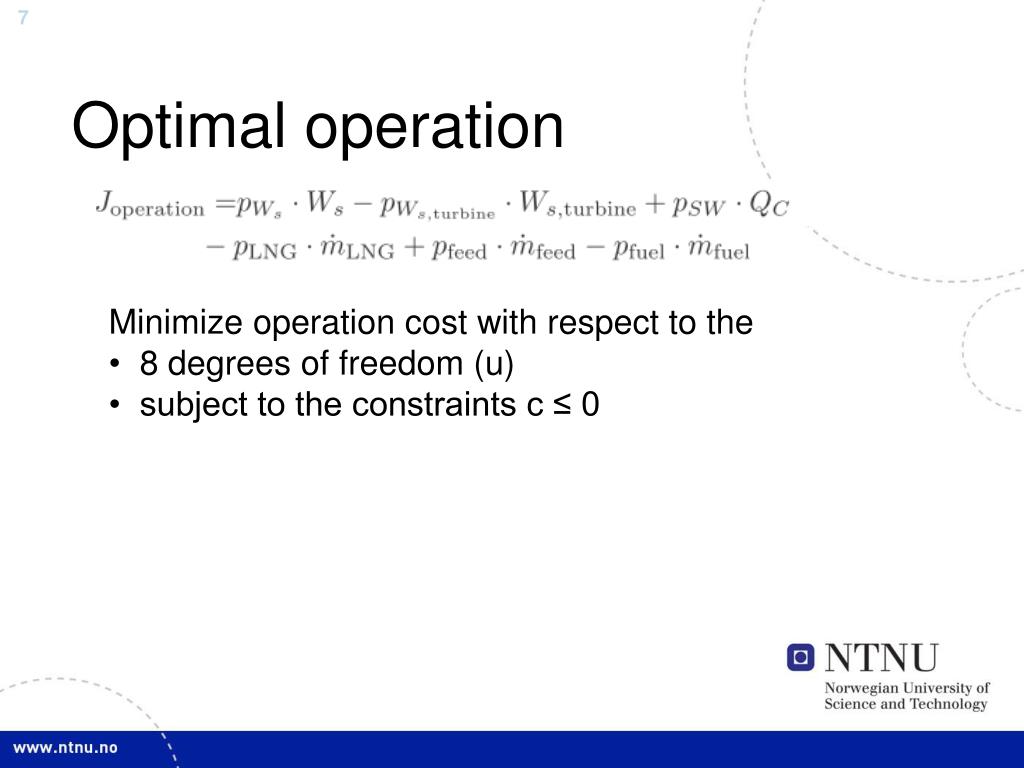 7

Optimal operation

$J_{\text{operation}} = p_{W_s} \cdot W_s - p_{W_{s,\text{turbine}}} \cdot W_{s,\text{turbine}} + p_{SW} \cdot Q_C$
$- p_{\text{LNG}} \cdot \dot{m}_{\text{LNG}} + p_{\text{feed}} \cdot \dot{m}_{\text{feed}} - p_{\text{fuel}} \cdot \dot{m}_{\text{fuel}}$

Minimize operation cost with respect to the
• 8 degrees of freedom (u)
• subject to the constraints c ≤ 0

NTNU
Norwegian University of Science and Technology

www.ntnu.no